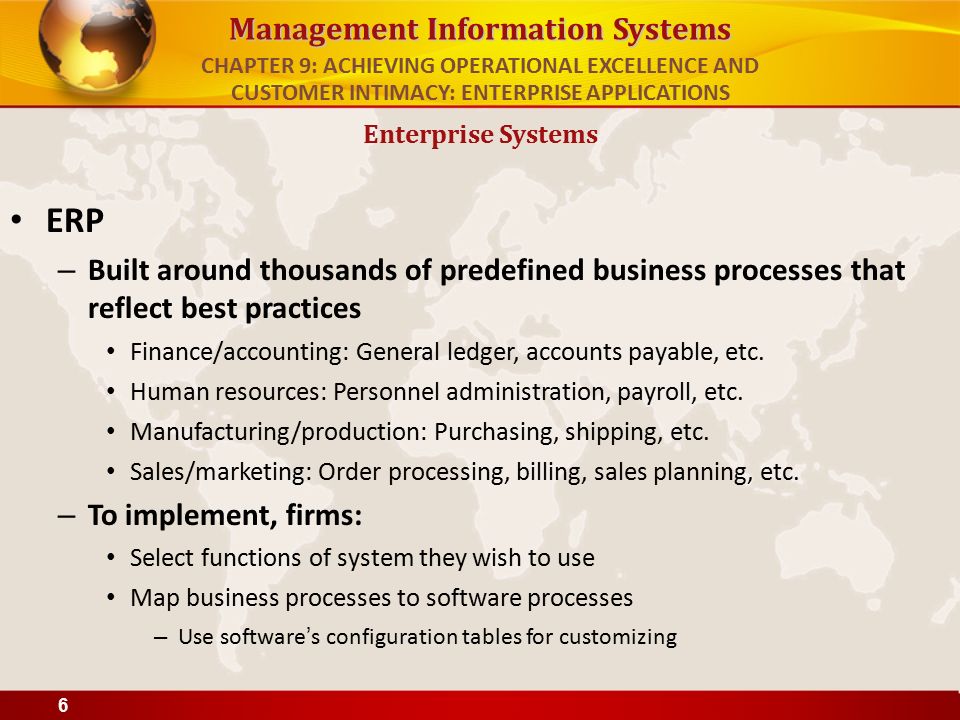 Management Information Systems

CHAPTER 9: ACHIEVING OPERATIONAL EXCELLENCE AND CUSTOMER INTIMACY: ENTERPRISE APPLICATIONS

Enterprise Systems

• ERP
– Built around thousands of predefined business processes that reflect best practices
• Finance/accounting: General ledger, accounts payable, etc.
• Human resources: Personnel administration, payroll, etc.
• Manufacturing/production: Purchasing, shipping, etc.
• Sales/marketing: Order processing, billing, sales planning, etc.
– To implement, firms:
• Select functions of system they wish to use
• Map business processes to software processes
– Use software's configuration tables for customizing

6